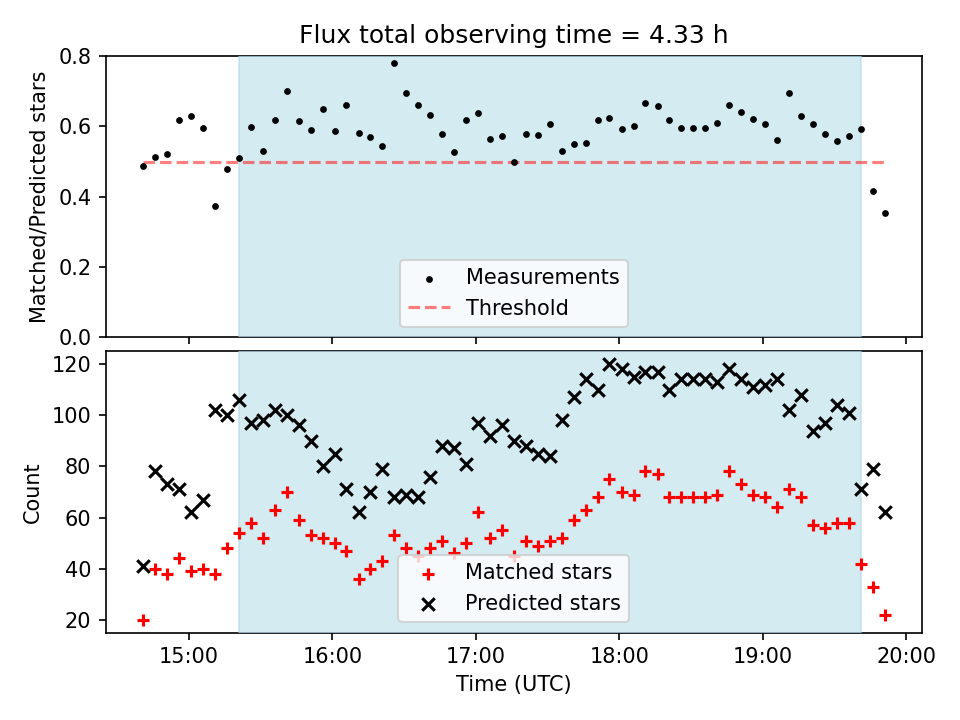 Flux total observing time = 4.33 h

Matched/Predicted stars

0.8
0.6
0.4
0.2
0.0

Measurements
Threshold

Count

120
100
80
60
40
20

Matched stars
Predicted stars

15:00
16:00
17:00
18:00
19:00
20:00

Time (UTC)